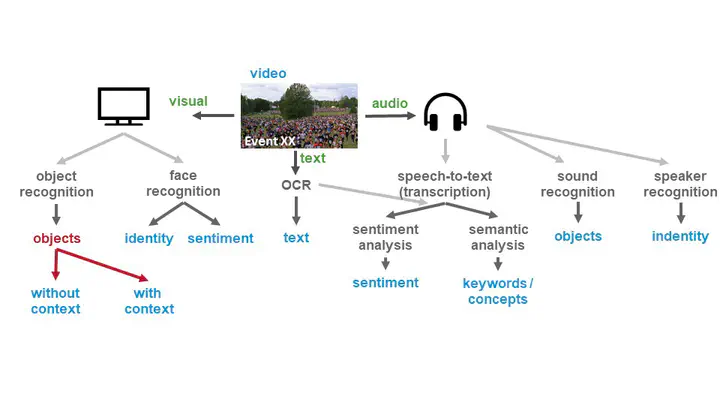 video

visual

Event XX

audio

text

object recognition

face recognition

OCR

speech-to-text (transcription)

sound recognition

speaker recognition

objects

identity

sentiment

text

sentiment analysis

semantic analysis

objects

indentity

without context

with context

sentiment

keywords / concepts